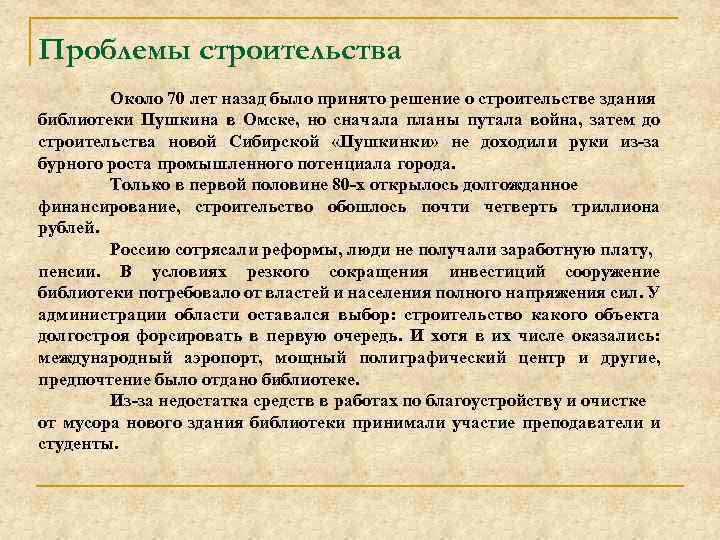 Проблемы строительства

Около 70 лет назад было принято решение о строительстве здания библиотеки Пушкина в Омске, но сначала планы путала война, затем до строительства новой Сибирской «Пушкинки» не доходили руки из-за бурного роста промышленного потенциала города.

Только в первой половине 80-х открылось долгожданное финансирование, строительство обошлось почти четверть триллиона рублей.

Россию сотрясали реформы, люди не получали заработную плату, пенсии. В условиях резкого сокращения инвестиций сооружение библиотеки потребовало от властей и населения полного напряжения сил. У администрации области оставался выбор: строительство какого объекта долгостроя форсировать в первую очередь. И хотя в их числе оказались: международный аэропорт, мощный полиграфический центр и другие, предпочтение было отдано библиотеке.

Из-за недостатка средств в работах по благоустройству и очистке от мусора нового здания библиотеки принимали участие преподаватели и студенты.